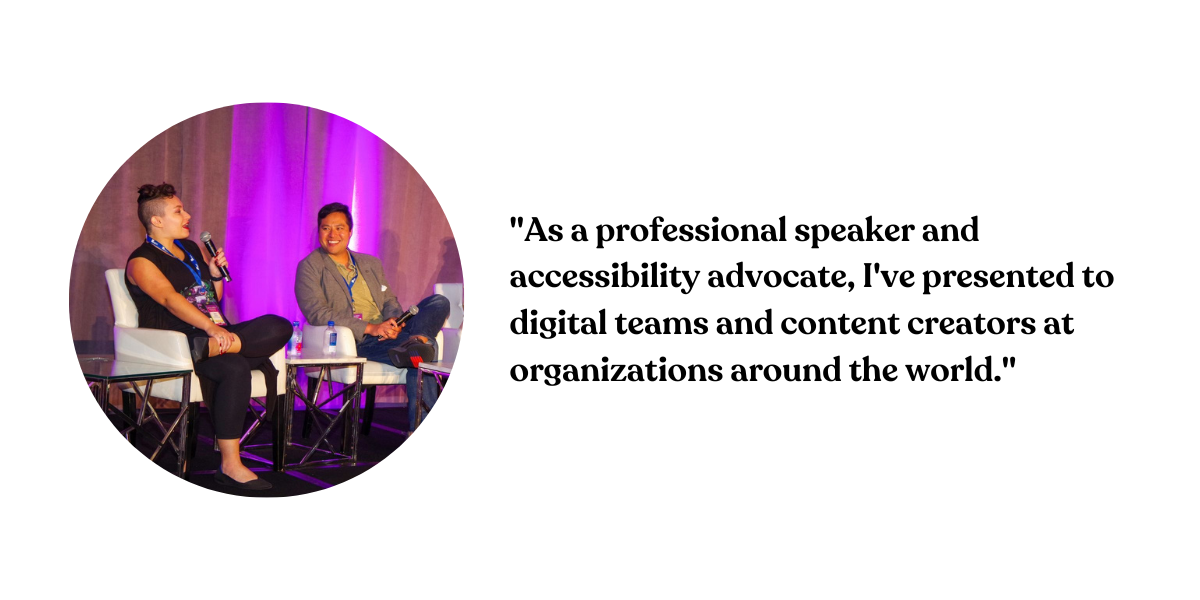 "As a professional speaker and accessibility advocate, I've presented to digital teams and content creators at organizations around the world."